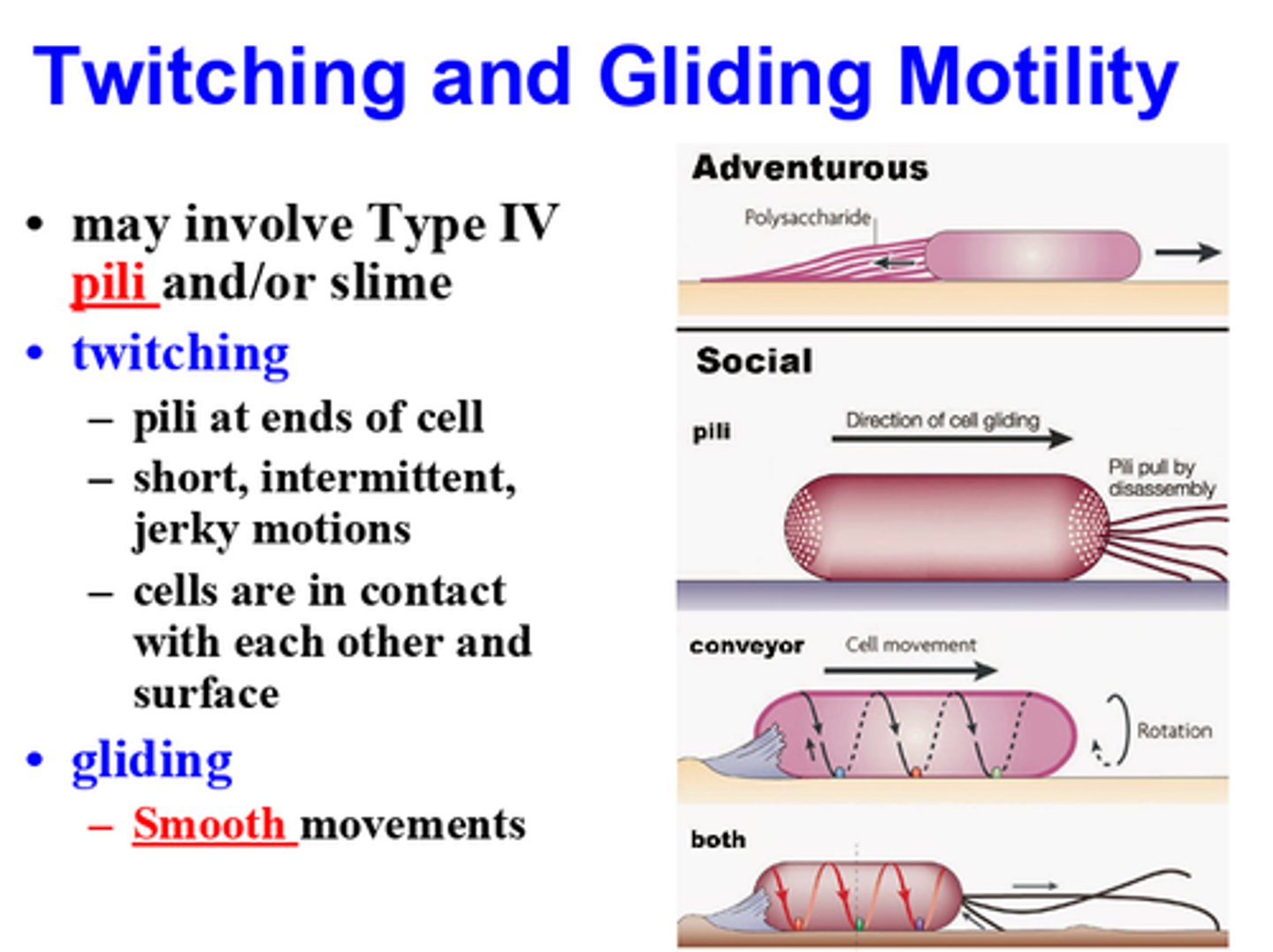 Twitching and Gliding Motility

• may involve Type IV pili and/or slime
• twitching
– pili at ends of cell
– short, intermittent, jerky motions
– cells are in contact with each other and surface
• gliding
– Smooth movements

Adventurous
Polysaccharide

Social
pili
Direction of cell gliding
Pili pull by disassembly

conveyor
Cell movement
Rotation

both